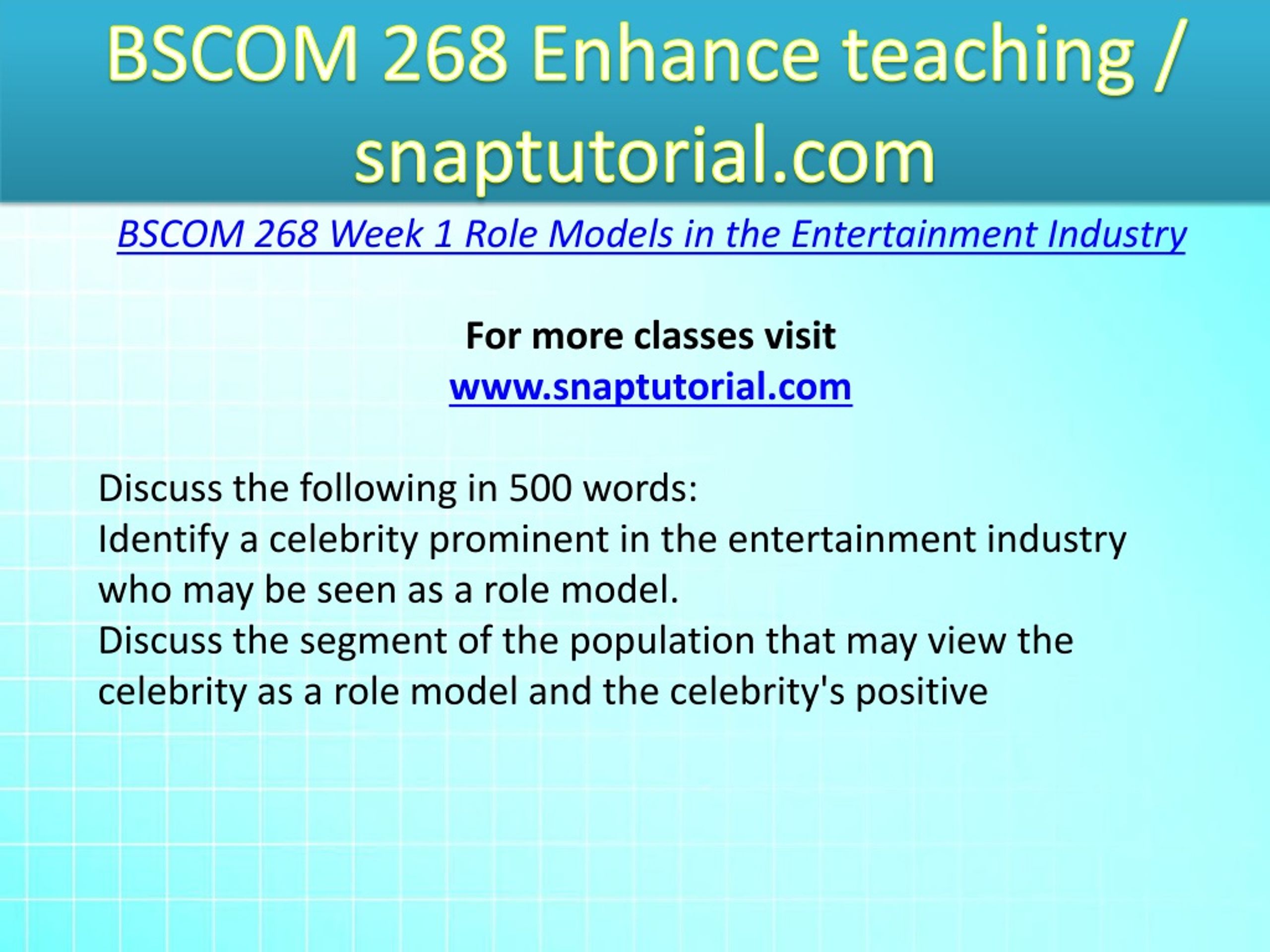 BSCOM 268 Enhance teaching / snaptutorial.com

BSCOM 268 Week 1 Role Models in the Entertainment Industry

For more classes visit
www.snaptutorial.com

Discuss the following in 500 words:
Identify a celebrity prominent in the entertainment industry who may be seen as a role model.
Discuss the segment of the population that may view the celebrity as a role model and the celebrity's positive